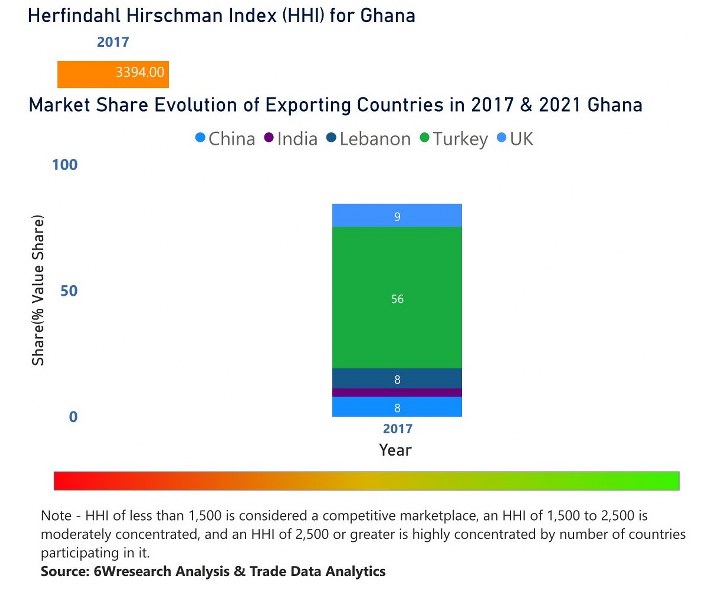 Herfindahl Hirschman Index (HHI) for Ghana

2017

3394.00

Market Share Evolution of Exporting Countries in 2017 & 2021 Ghana

China India Lebanon Turkey UK

100

50

0

Share(% Value Share)

9

56

8

8

2017

Year

Note - HHI of less than 1,500 is considered a competitive marketplace, an HHI of 1,500 to 2,500 is moderately concentrated, and an HHI of 2,500 or greater is highly concentrated by number of countries participating in it.
Source: 6Wresearch Analysis & Trade Data Analytics